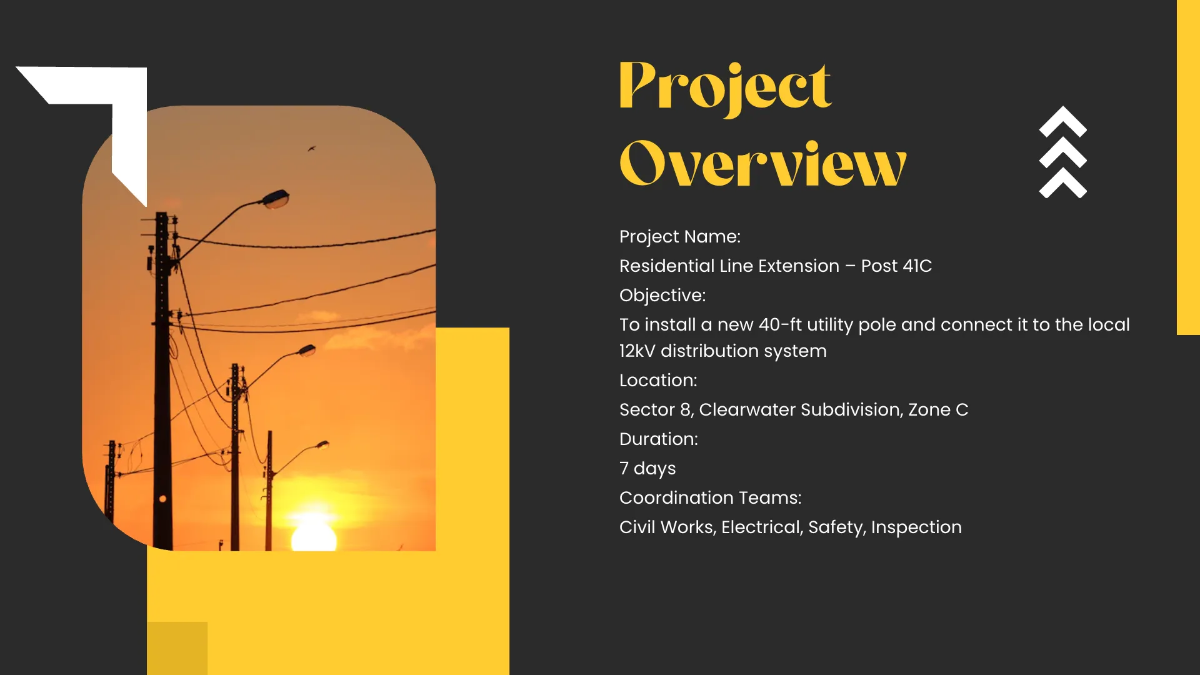 Project Overview

Project Name:
Residential Line Extension – Post 41C
Objective:
To install a new 40-ft utility pole and connect it to the local 12kV distribution system
Location:
Sector 8, Clearwater Subdivision, Zone C
Duration:
7 days
Coordination Teams:
Civil Works, Electrical, Safety, Inspection